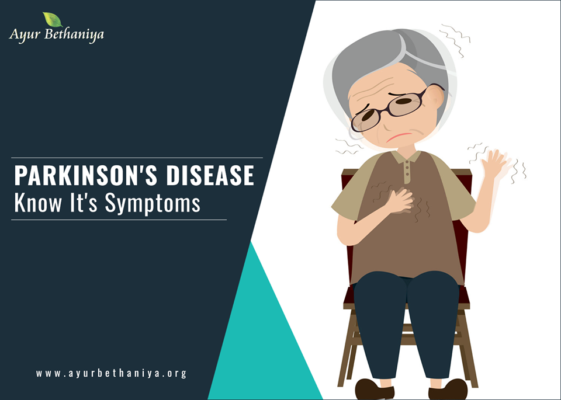 Ayur Bethaniya

PARKINSON'S DISEASE
Know It's Symptoms

www.ayurbethaniya.org